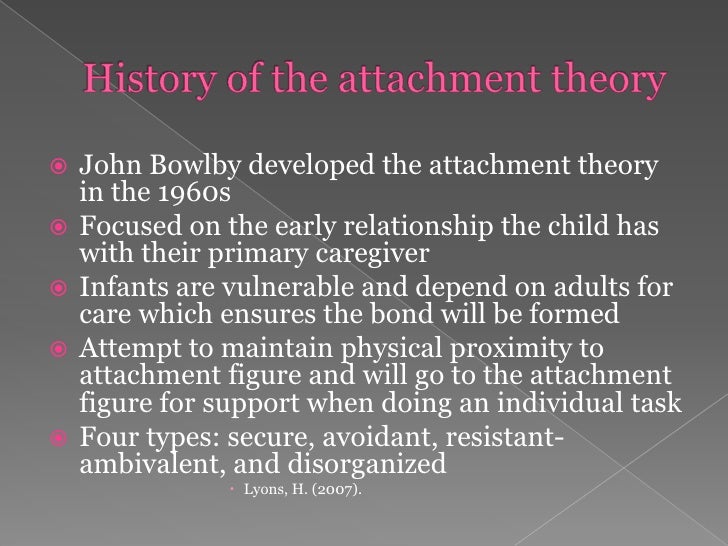 History of the attachment theory

John Bowlby developed the attachment theory in the 1960s
Focused on the early relationship the child has with their primary caregiver
Infants are vulnerable and depend on adults for care which ensures the bond will be formed
Attempt to maintain physical proximity to attachment figure and will go to the attachment figure for support when doing an individual task
Four types: secure, avoidant, resistant-ambivalent, and disorganized

Lyons, H. (2007).